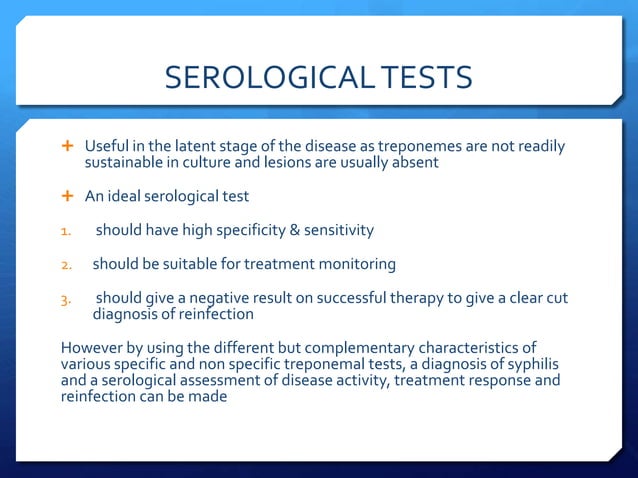 SEROLOGICAL TESTS

+ Useful in the latent stage of the disease as treponemes are not readily sustainable in culture and lesions are usually absent

+ An ideal serological test

1. should have high specificity & sensitivity

2. should be suitable for treatment monitoring

3. should give a negative result on successful therapy to give a clear cut diagnosis of reinfection

However by using the different but complementary characteristics of various specific and non specific treponemal tests, a diagnosis of syphilis and a serological assessment of disease activity, treatment response and reinfection can be made